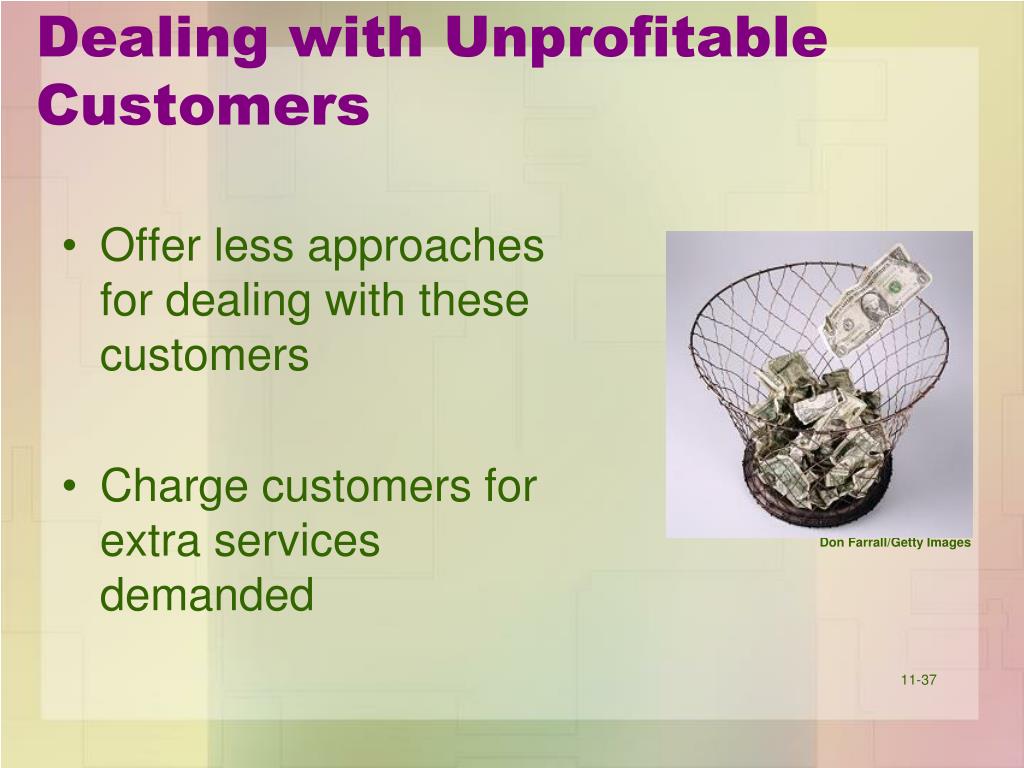 Dealing with Unprofitable Customers

• Offer less approaches for dealing with these customers

• Charge customers for extra services demanded

Don Farrall/Getty Images

11-37